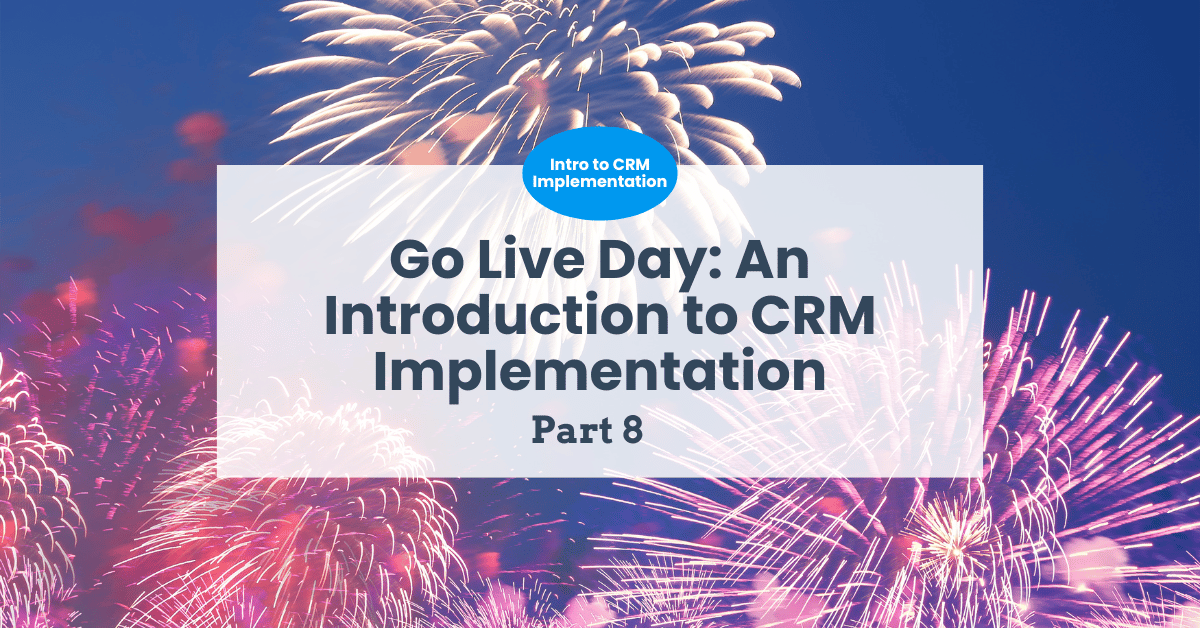 Intro to CRM Implementation

Go Live Day: An Introduction to CRM Implementation

Part 8